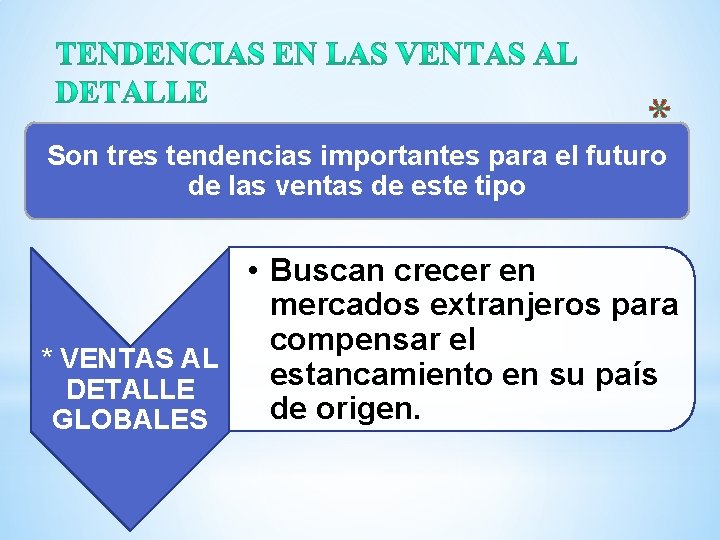 TENDENCIAS EN LAS VENTAS AL DETALLE

*

Son tres tendencias importantes para el futuro de las ventas de este tipo

* VENTAS AL DETALLE GLOBALES

• Buscan crecer en mercados extranjeros para compensar el estancamiento en su país de origen.